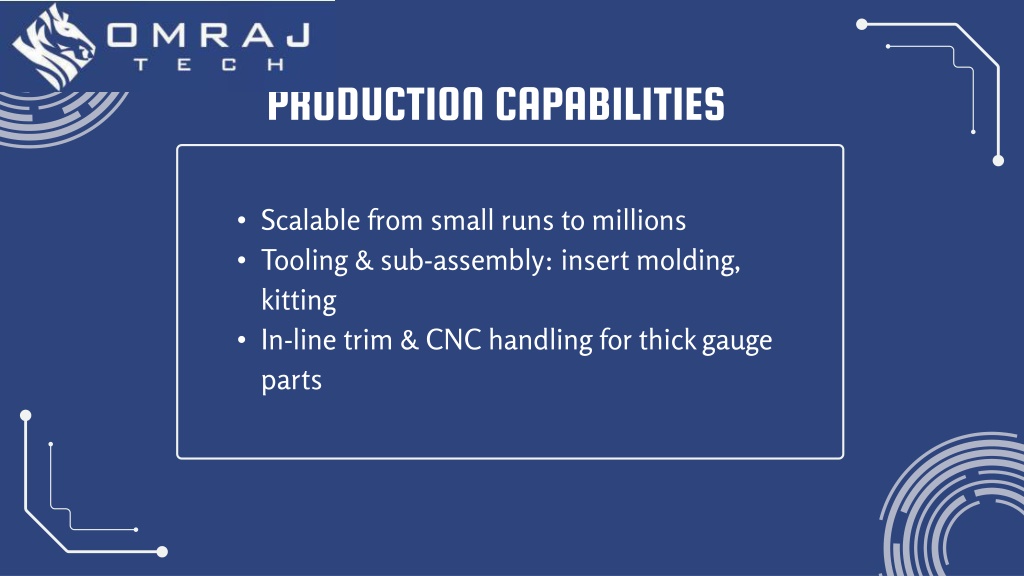 OMRAJ
TECH

PRODUCTION CAPABILITIES

• Scalable from small runs to millions
• Tooling & sub-assembly: insert molding, kitting
• In-line trim & CNC handling for thick gauge parts